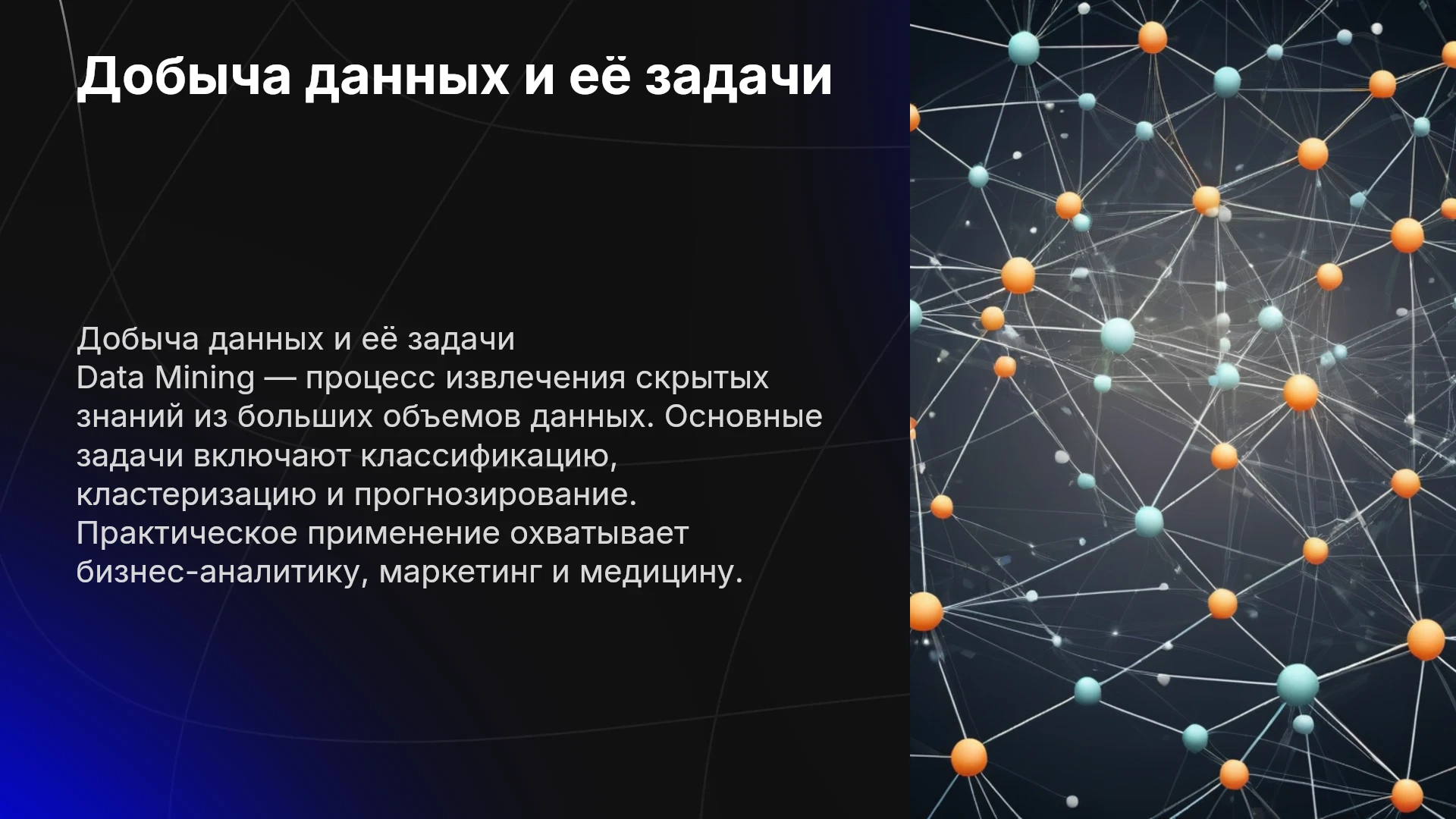 Добыча данных и её задачи

Добыча данных и её задачи
Data Mining — процесс извлечения скрытых знаний из больших объемов данных. Основные задачи включают классификацию, кластеризацию и прогнозирование. Практическое применение охватывает бизнес-аналитику, маркетинг и медицину.